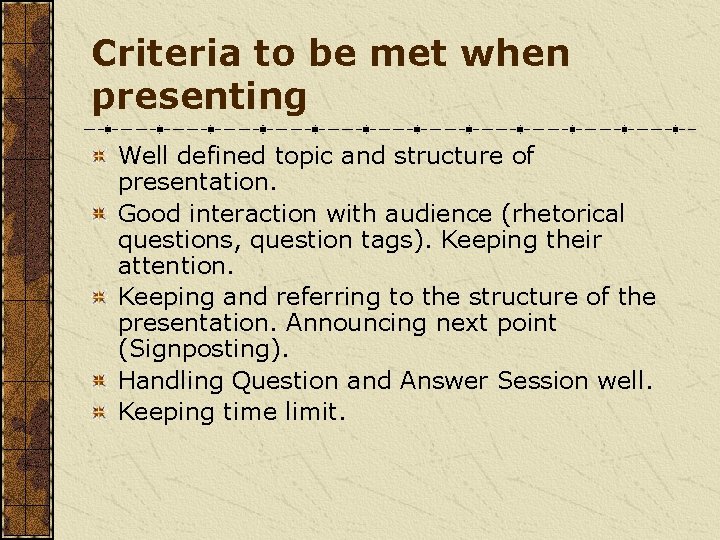 Criteria to be met when presenting

Well defined topic and structure of presentation.

Good interaction with audience (rhetorical questions, question tags). Keeping their attention.

Keeping and referring to the structure of the presentation. Announcing next point (Signposting).

Handling Question and Answer Session well.

Keeping time limit.